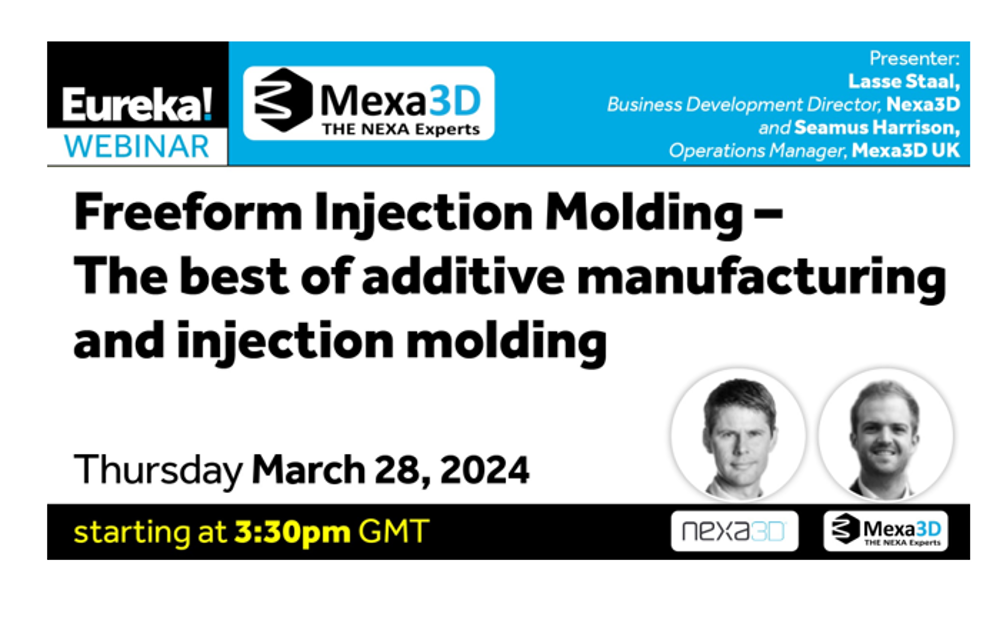 Eureka!
WEBINAR

Mexa3D
THE NEXA Experts

Presenter:
Lasse Staal,
Business Development Director, Nexa3D
and Seamus Harrison,
Operations Manager, Mexa3D UK

Freeform Injection Molding – The best of additive manufacturing and injection molding

Thursday March 28, 2024

starting at 3:30pm GMT

nexa3D

Mexa3D
THE NEXA Experts